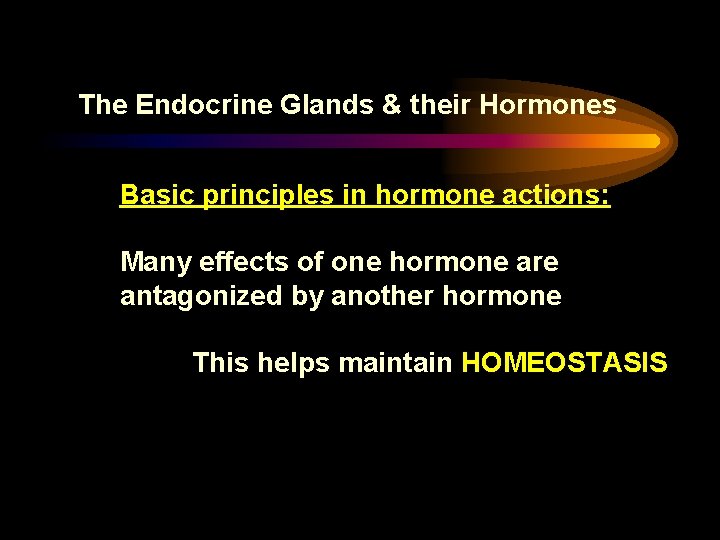 The Endocrine Glands & their Hormones

Basic principles in hormone actions:

Many effects of one hormone are antagonized by another hormone

This helps maintain HOMEOSTASIS